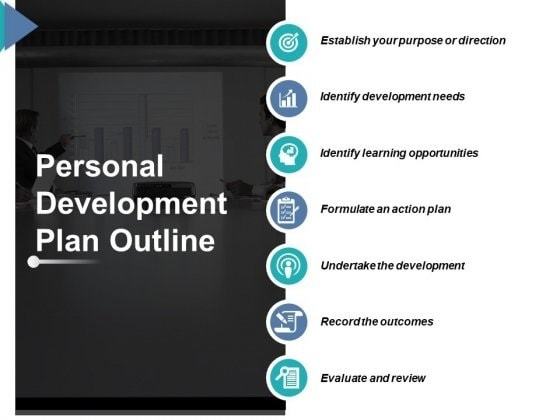 Personal Development Plan Outline

Establish your purpose or direction

Identify development needs

Identify learning opportunities

Formulate an action plan

Undertake the development

Record the outcomes

Evaluate and review